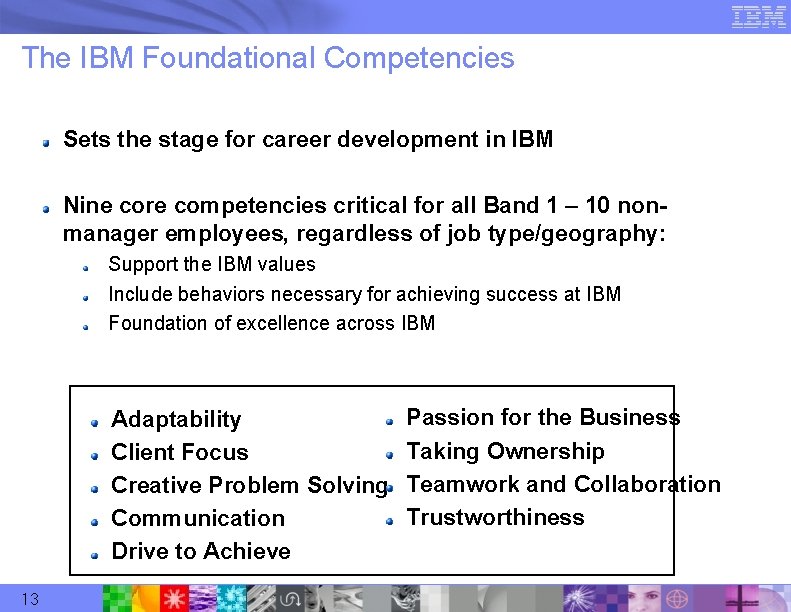 IBM

The IBM Foundational Competencies

Sets the stage for career development in IBM

Nine core competencies critical for all Band 1 – 10 non-manager employees, regardless of job type/geography:

Support the IBM values

Include behaviors necessary for achieving success at IBM

Foundation of excellence across IBM

Adaptability

Client Focus

Creative Problem Solving

Communication

Drive to Achieve

Passion for the Business

Taking Ownership

Teamwork and Collaboration

Trustworthiness

13